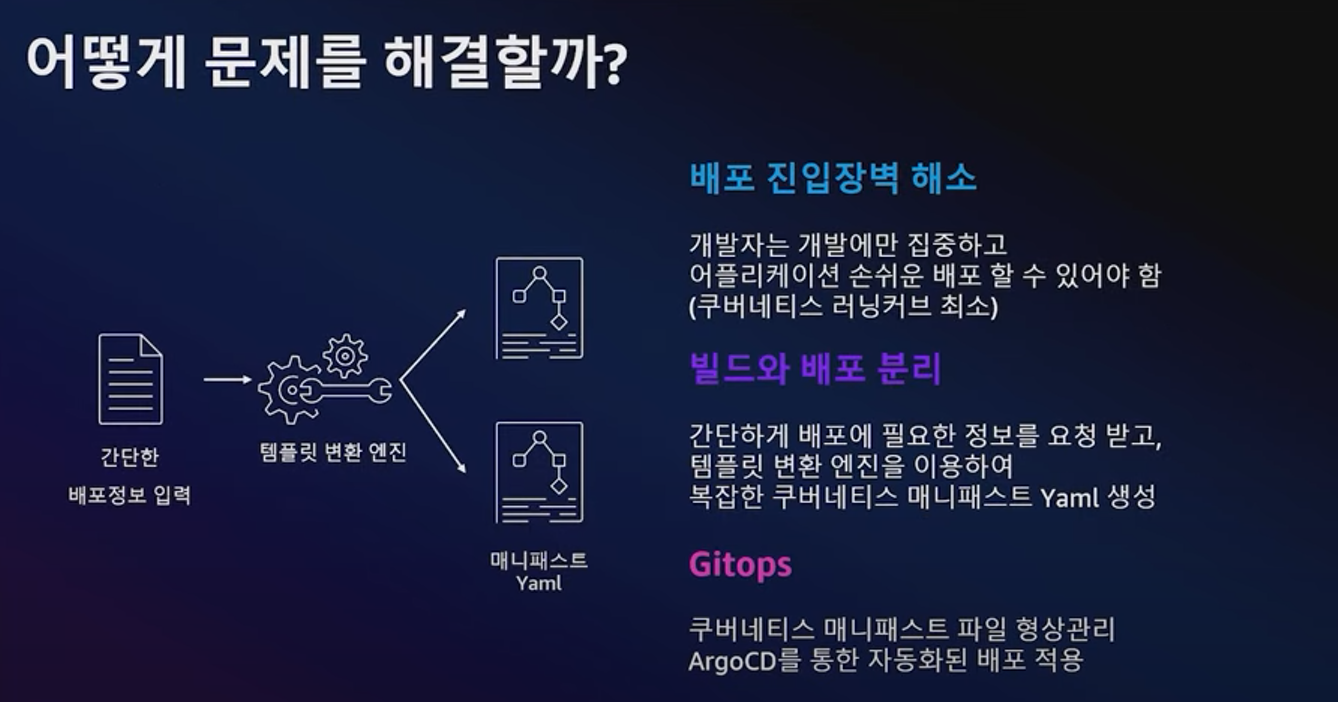 어떻게 문제를 해결할까?

간단한 배포정보 입력

템플릿 변환 엔진

매니패스트 Yaml

배포 진입장벽 해소

개발자는 개발에만 집중하고
어플리케이션 손쉬운 배포 할 수 있어야 함
(쿠버네티스 러닝커브 최소)

빌드와 배포 분리

간단하게 배포에 필요한 정보를 요청 받고,
템플릿 변환 엔진을 이용하여
복잡한 쿠버네티스 매니패스트 Yaml 생성

Gitops

쿠버네티스 매니패스트 파일 형상관리
ArgoCD를 통한 자동화된 배포 적용